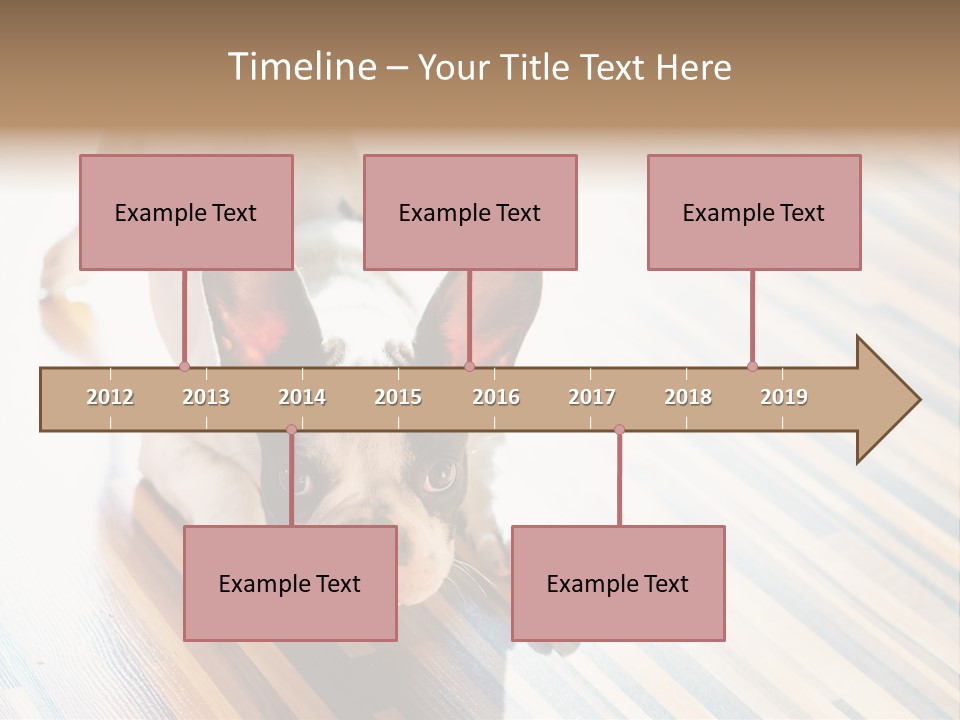 Timeline – Your Title Text Here

Example Text

Example Text

Example Text

2012 2013 2014 2015 2016 2017 2018 2019

Example Text

Example Text